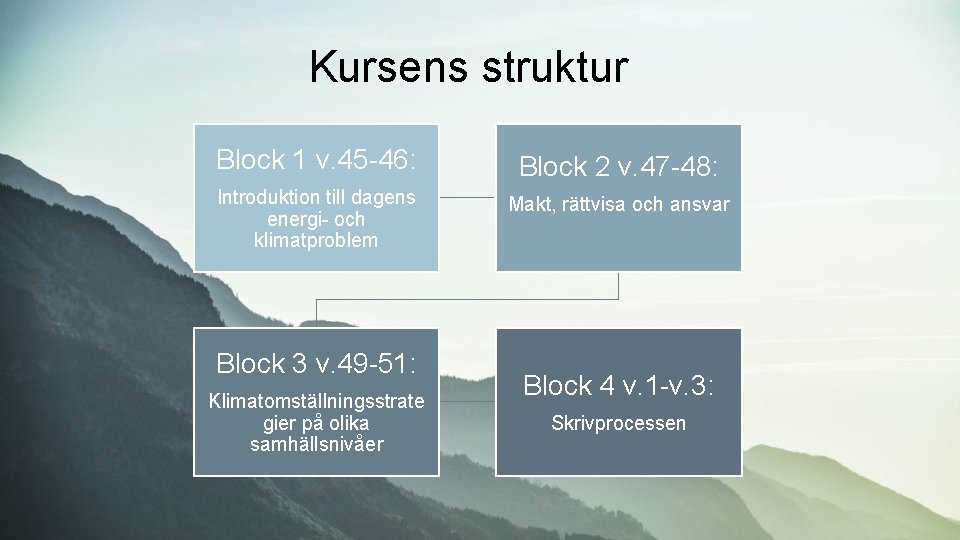 Kursens struktur

Block 1 v.45-46:

Introduktion till dagens energi- och klimatproblem

Block 2 v.47-48:

Makt, rättvisa och ansvar

Block 3 v.49-51:

Klimatomställningsstrategier på olika samhällsnivåer

Block 4 v.1-v.3:

Skrivprocessen